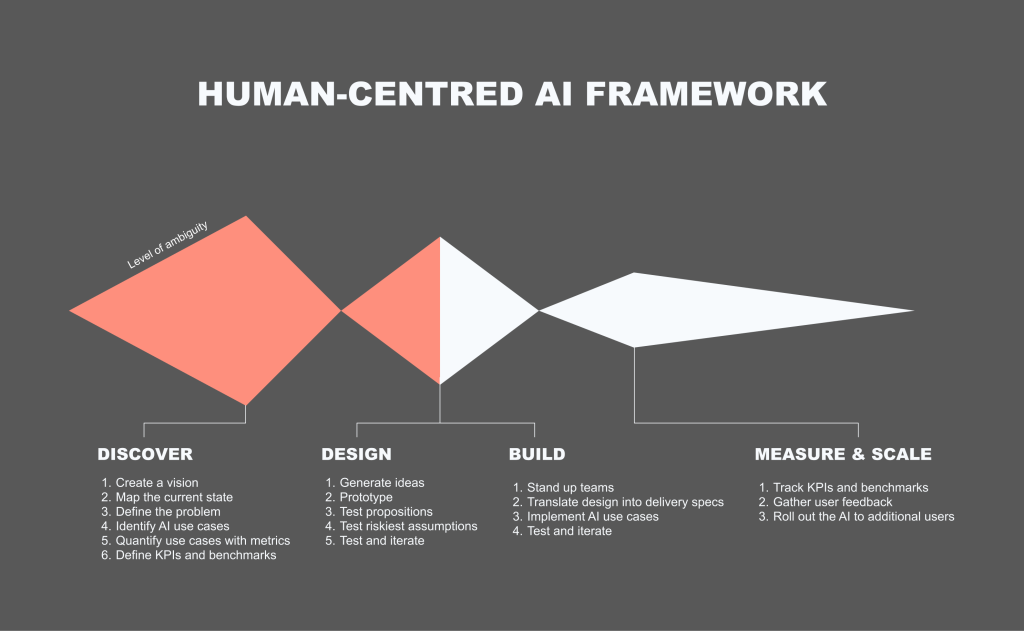 HUMAN-CENTRED AI FRAMEWORK

Level of ambiguity

DISCOVER
1. Create a vision
2. Map the current state
3. Define the problem
4. Identify AI use cases
5. Quantify use cases with metrics
6. Define KPIs and benchmarks

DESIGN
1. Generate ideas
2. Prototype
3. Test propositions
4. Test riskiest assumptions
5. Test and iterate

BUILD
1. Stand up teams
2. Translate design into delivery specs
3. Implement AI use cases
4. Test and iterate

MEASURE & SCALE
1. Track KPIs and benchmarks
2. Gather user feedback
3. Roll out the AI to additional users